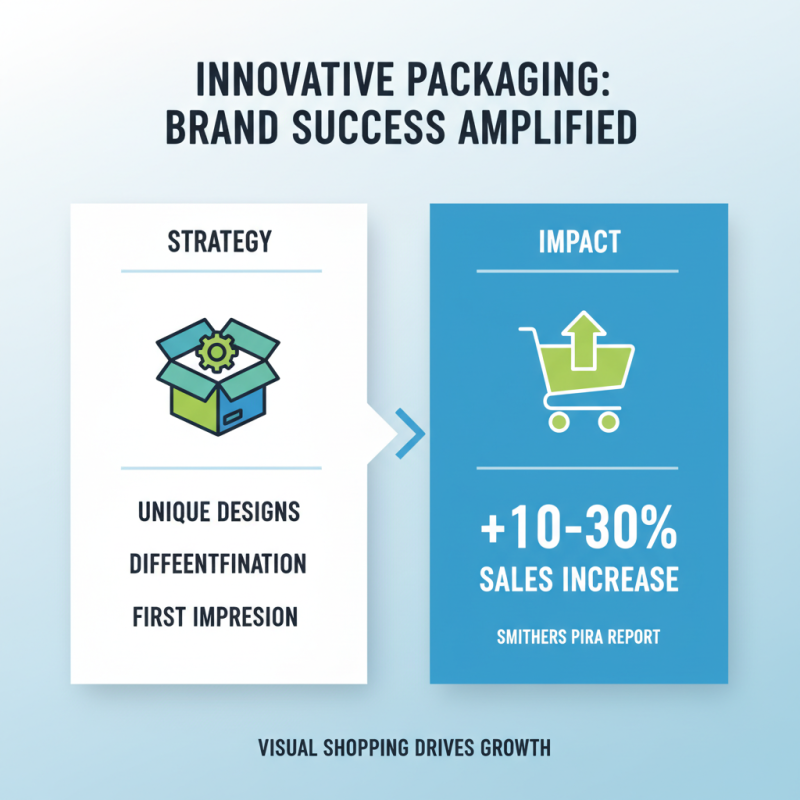 INNOVATIVE PACKAGING:
BRAND SUCCESS AMPLIFIED

STRATEGY

UNIQUE DESIGNS

DIFFEENTFINATION

FIRST IMPRESION

IMPACT

+10-30%
SALES INCREASE

SMITHERS PIRA REPORT

VISUAL SHOPPING DRIVES GROWTH